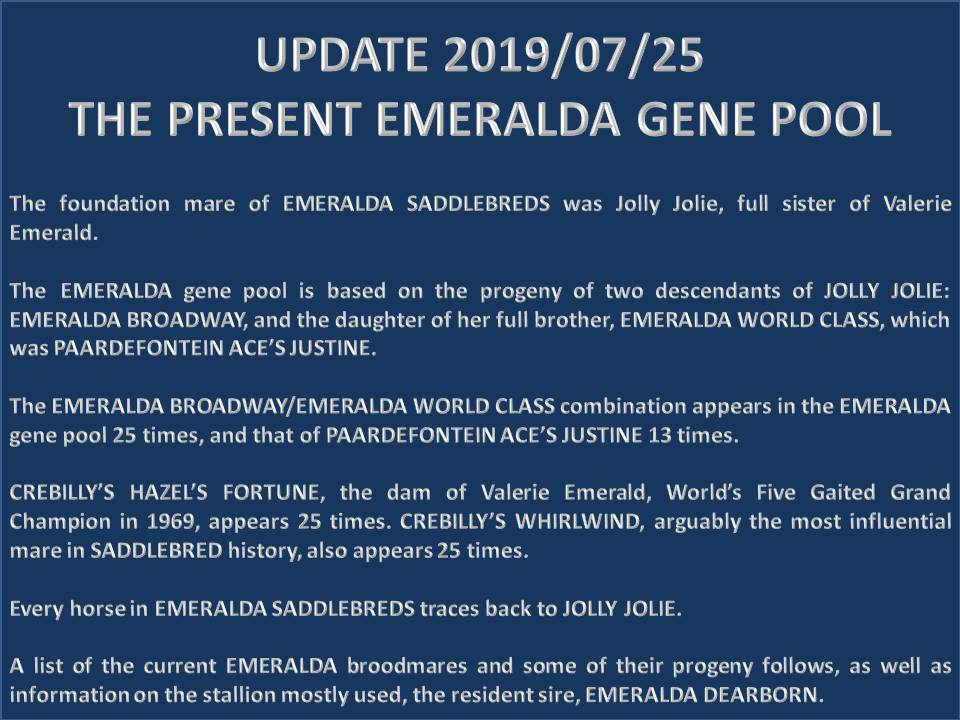 UPDATE 2019/07/25
THE PRESENT EMERALDA GENE POOL

The foundation mare of EMERALDA SADDLEBREDS was Jolly Jolie, full sister of Valerie Emerald.

The EMERALDA gene pool is based on the progeny of two descendants of JOLLY JOLIE: EMERALDA BROADWAY, and the daughter of her full brother, EMERALDA WORLD CLASS, which was PAARDEFONTEIN ACE'S JUSTINE.

The EMERALDA BROADWAY/EMERALDA WORLD CLASS combination appears in the EMERALDA gene pool 25 times, and that of PAARDEFONTEIN ACE'S JUSTINE 13 times.

CREBILLY'S HAZEL'S FORTUNE, the dam of Valerie Emerald, World's Five Gaited Grand Champion in 1969, appears 25 times. CREBILLY'S WHIRLWIND, arguably the most influential mare in SADDLEBRED history, also appears 25 times.

Every horse in EMERALDA SADDLEBREDS traces back to JOLLY JOLIE.

A list of the current EMERALDA broodmares and some of their progeny follows, as well as information on the stallion mostly used, the resident sire, EMERALDA DEARBORN.